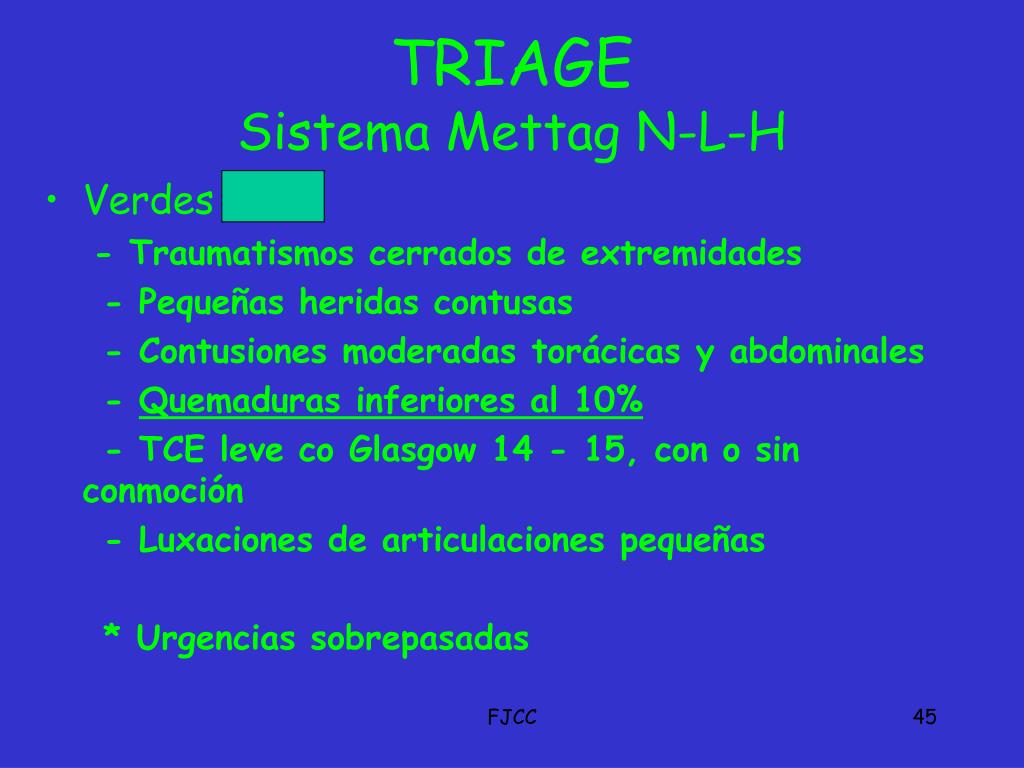 TRIAGE
Sistema Mettag N-L-H

• Verdes

- Traumatismos cerrados de extremidades
- Pequeñas heridas contusas
- Contusiones moderadas torácicas y abdominales
- Quemaduras inferiores al 10%
- TCE leve co Glasgow 14 - 15, con o sin conmoción
- Luxaciones de articulaciones pequeñas

* Urgencias sobrepasadas

FJCC

45